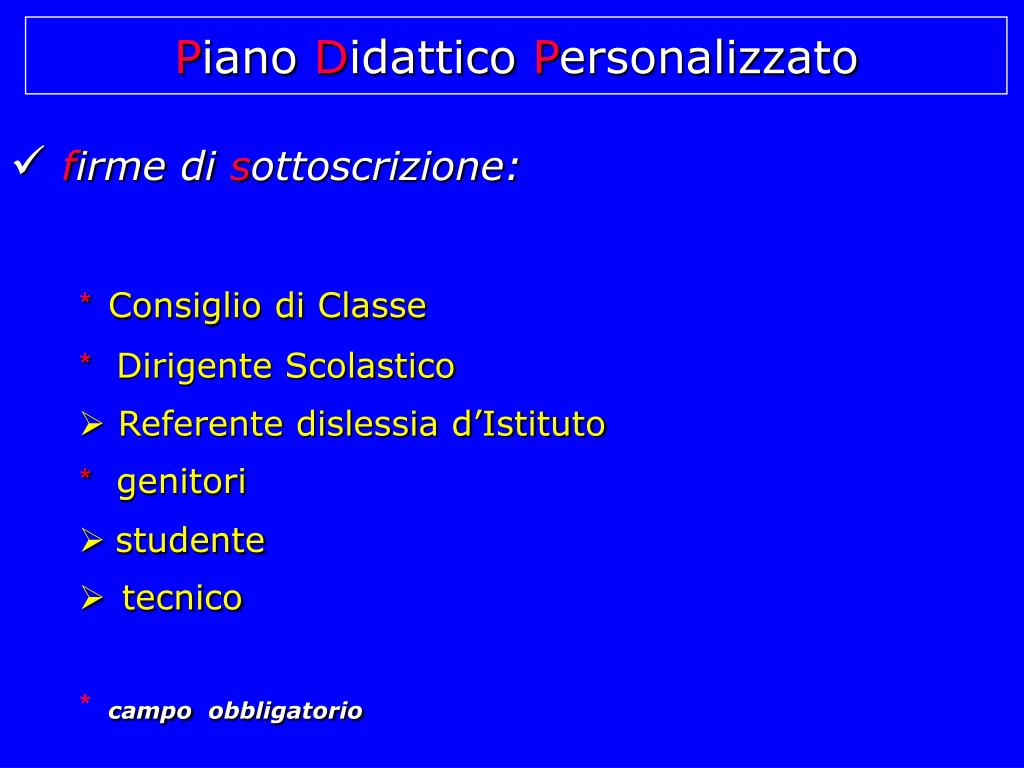 Piano Didattico Personalizzato

✓ firme di sottoscrizione:

* Consiglio di Classe
* Dirigente Scolastico
➢ Referente dislessia d’Istituto
* genitori
➢ studente
➢ tecnico

* campo obbligatorio